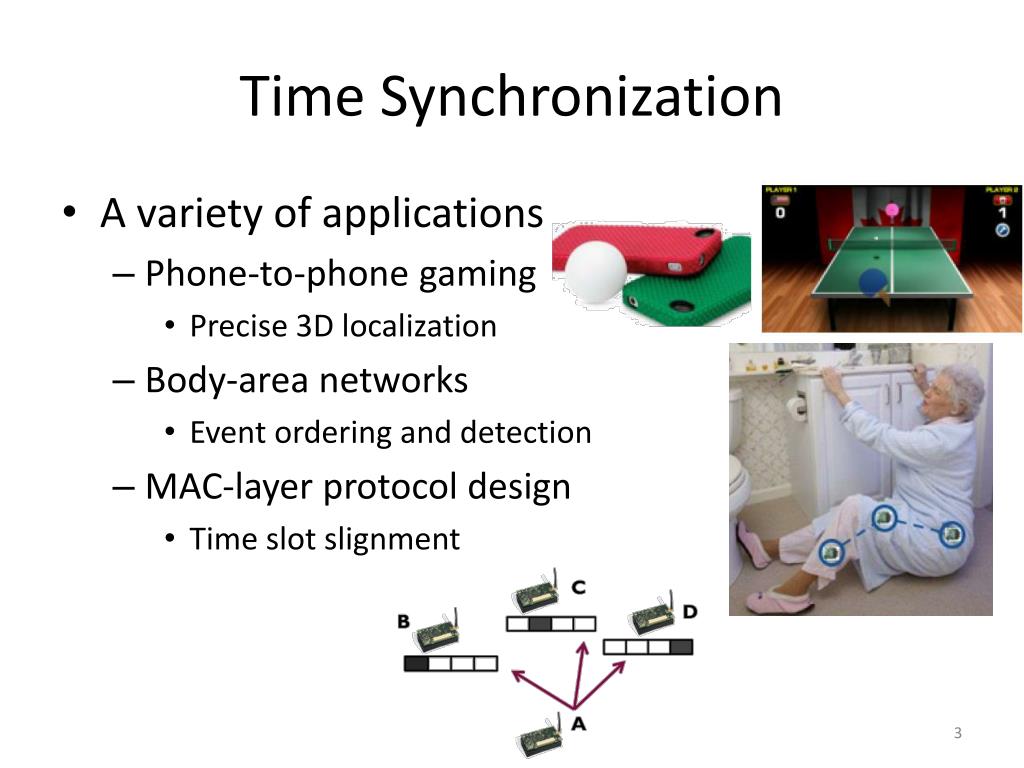 Time Synchronization

• A variety of applications
 – Phone-to-phone gaming
  • Precise 3D localization
 – Body-area networks
  • Event ordering and detection
 – MAC-layer protocol design
  • Time slot slignment

PLAYER 1
0
PLAYER 2
1

B
C
D
A

3